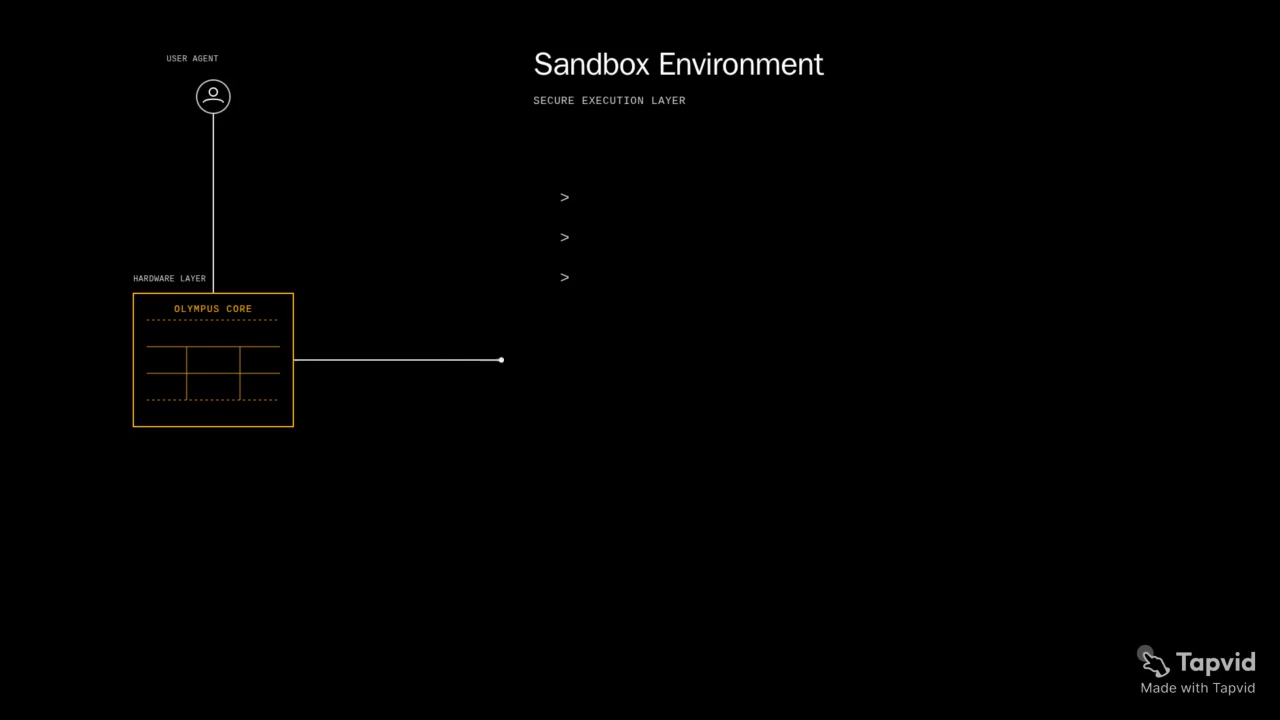 USER AGENT

HARDWARE LAYER

OLYMPUS CORE

Sandbox Environment

SECURE EXECUTION LAYER

>

>

>

Tapvid
Made with Tapvid